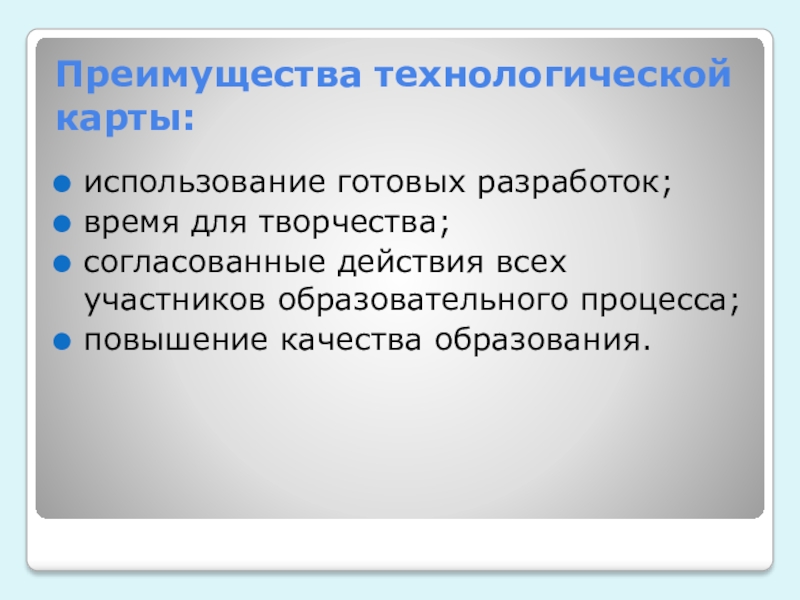 Преимущества технологической карты:

- использование готовых разработок;
- время для творчества;
- согласованные действия всех участников образовательного процесса;
- повышение качества образования.